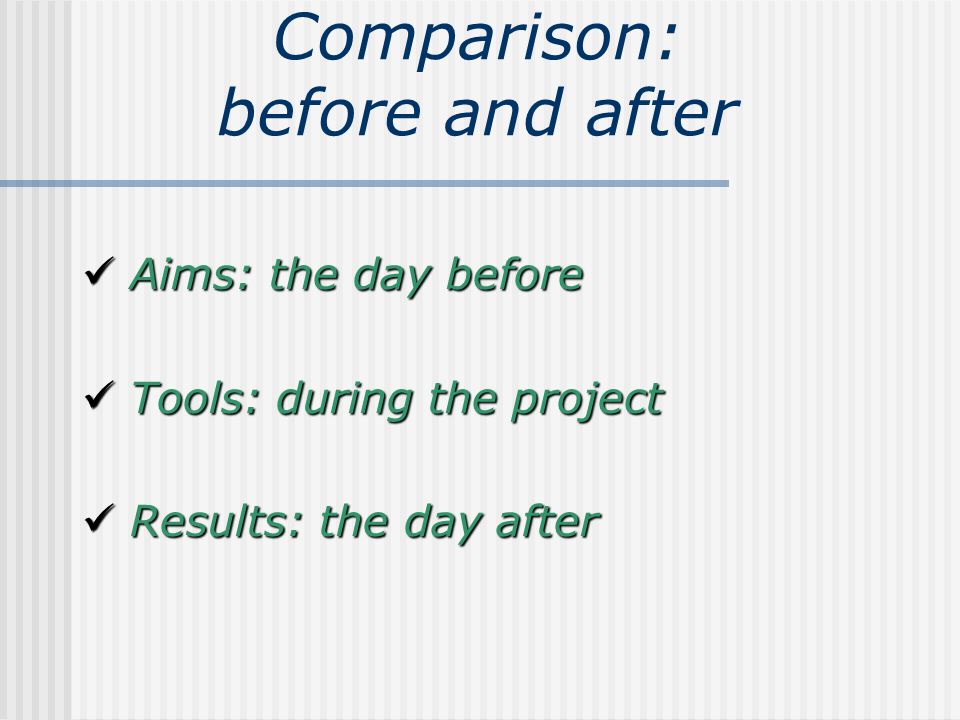 Comparison:
before and after

✓ Aims: the day before

✓ Tools: during the project

✓ Results: the day after